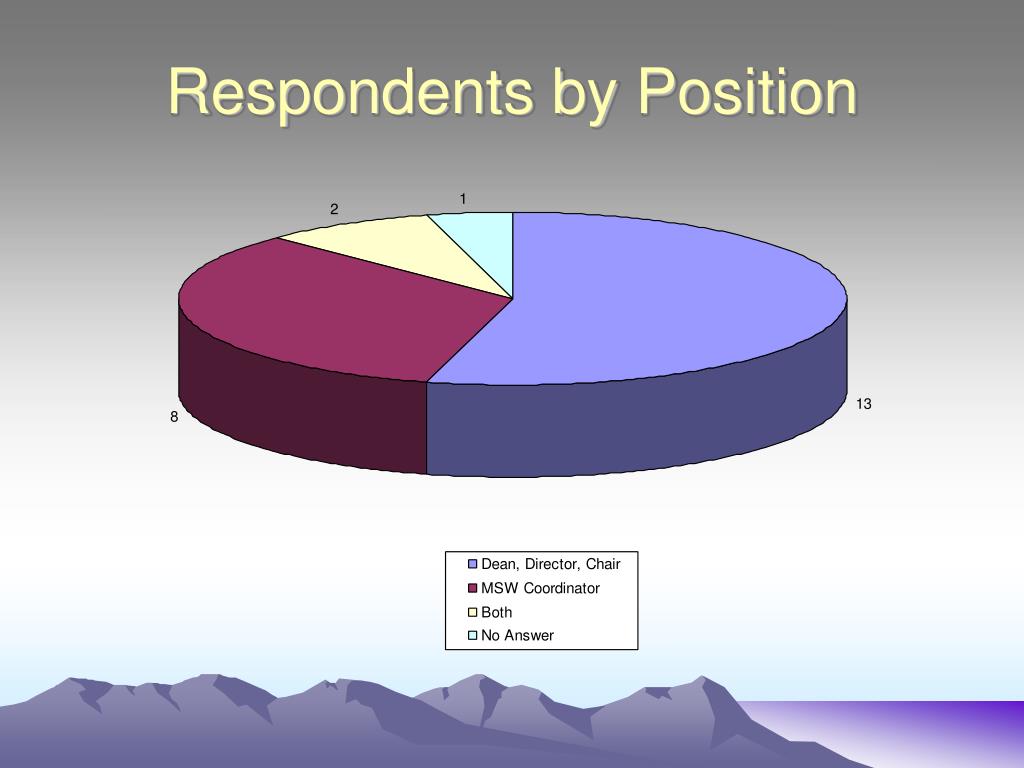 Respondents by Position

2
1
8
13

Dean, Director, Chair
MSW Coordinator
Both
No Answer